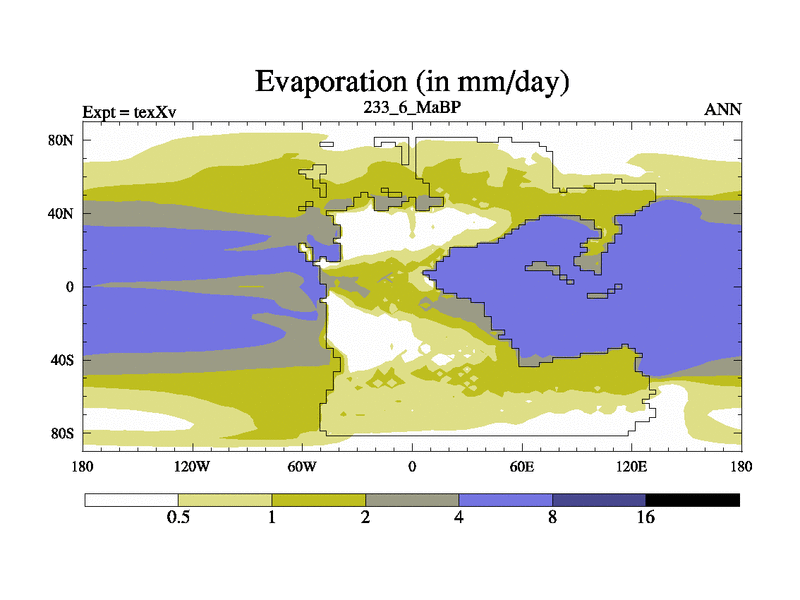 Evaporation (in mm/day)

Expt = texXv

233_6_MaBP

ANN

80N
40N
0
40S
80S

180
120W
60W
0
60E
120E
180

0.5
1
2
4
8
16